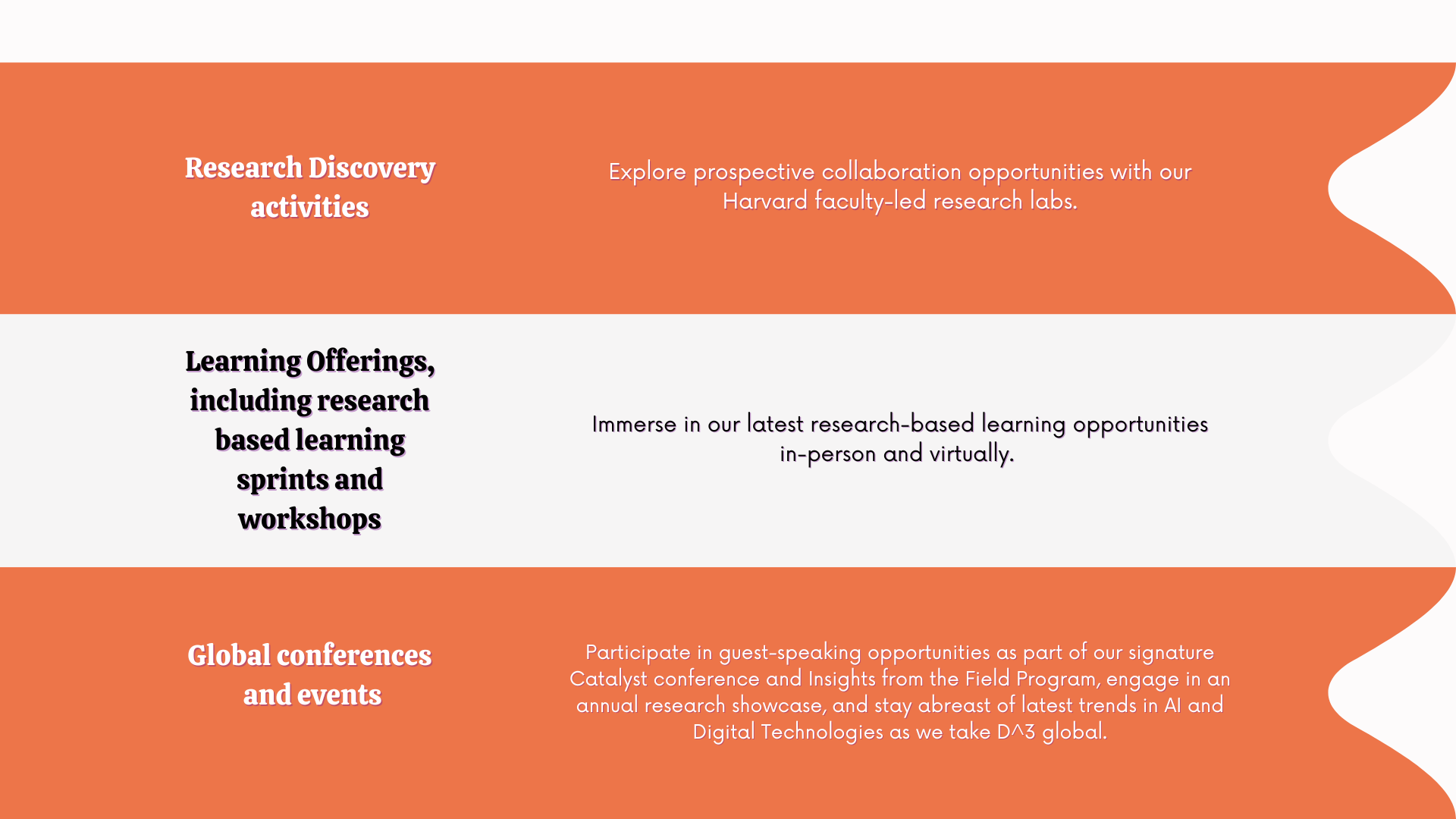 Research Discovery activities

Explore prospective collaboration opportunities with our Harvard faculty-led research labs.

Learning Offerings, including research based learning sprints and workshops

Immerse in our latest research-based learning opportunities in-person and virtually.

Global conferences and events

Participate in guest-speaking opportunities as part of our signature Catalyst conference and Insights from the Field Program, engage in an annual research showcase, and stay abreast of latest trends in AI and Digital Technologies as we take D^3 global.